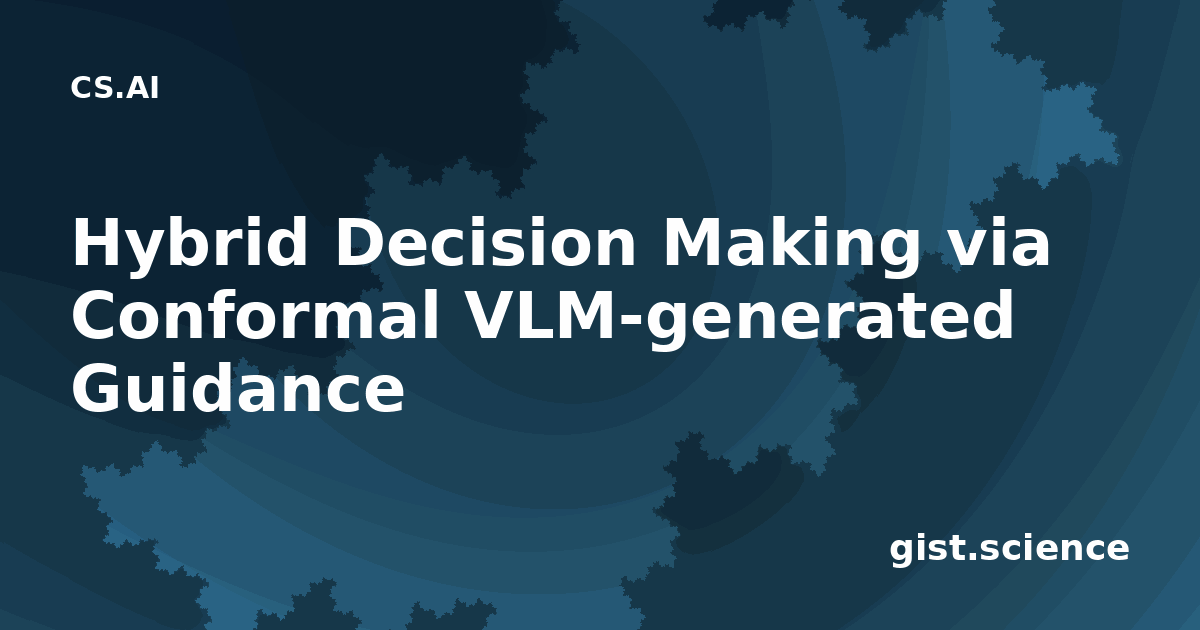 CS.AI

Hybrid Decision Making via Conformal VLM-generated Guidance

gist.science